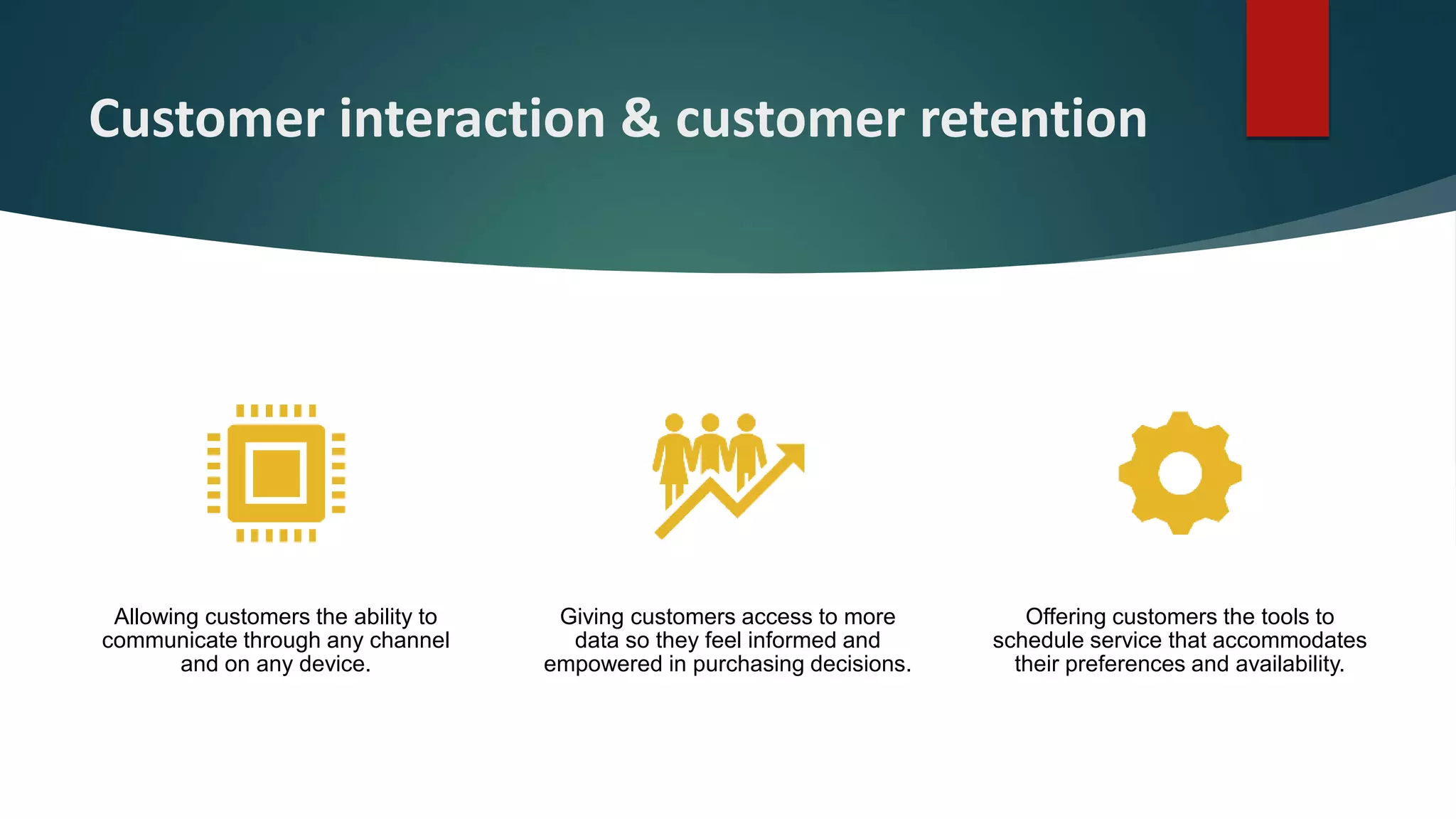 Customer interaction & customer retention

Allowing customers the ability to communicate through any channel and on any device.

Giving customers access to more data so they feel informed and empowered in purchasing decisions.

Offering customers the tools to schedule service that accommodates their preferences and availability.